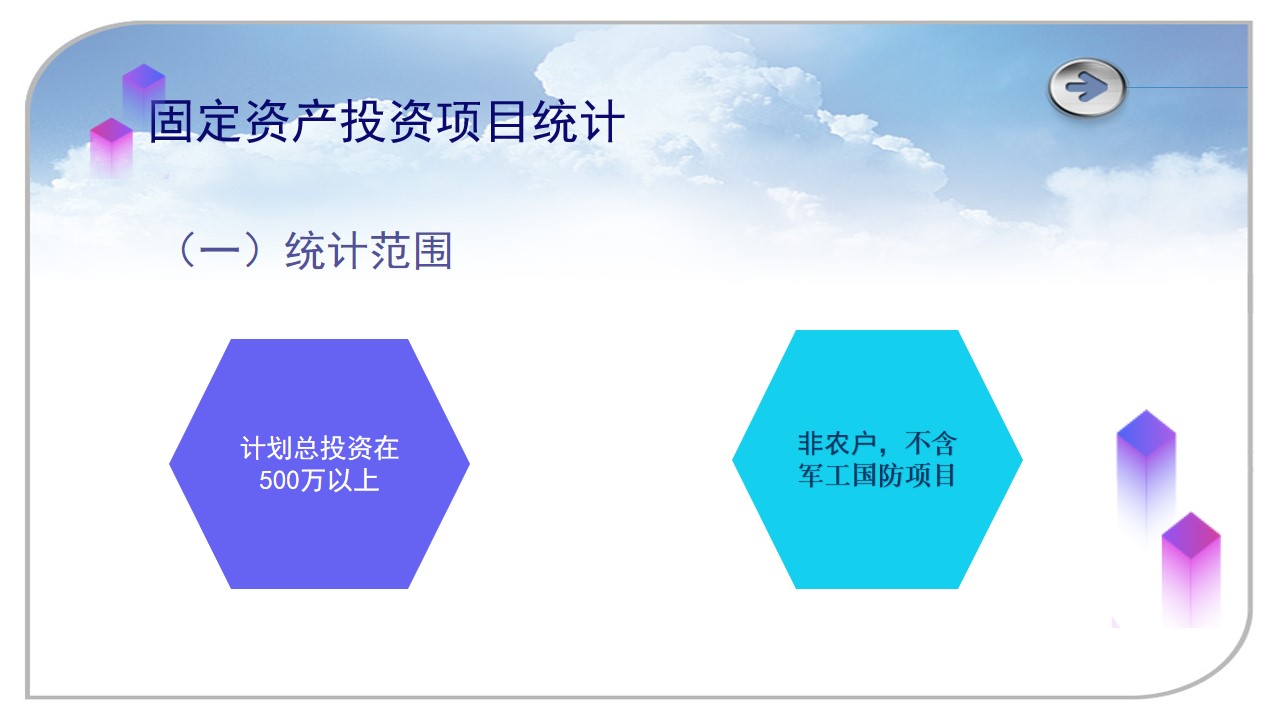 固定资产投资项目统计

（一）统计范围

计划总投资在500万以上

非农户，不含军工国防项目